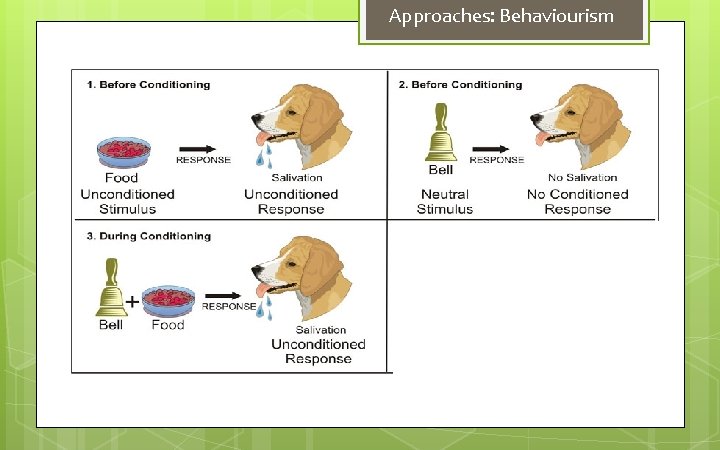 Approaches: Behaviourism

1. Before Conditioning

Food
Unconditioned Stimulus

RESPONSE

Salivation
Unconditioned Response

2. Before Conditioning

Bell

Neutral Stimulus

RESPONSE

No Salivation
No Conditioned Response

3. During Conditioning

Bell + Food

RESPONSE

Salivation
Unconditioned Response